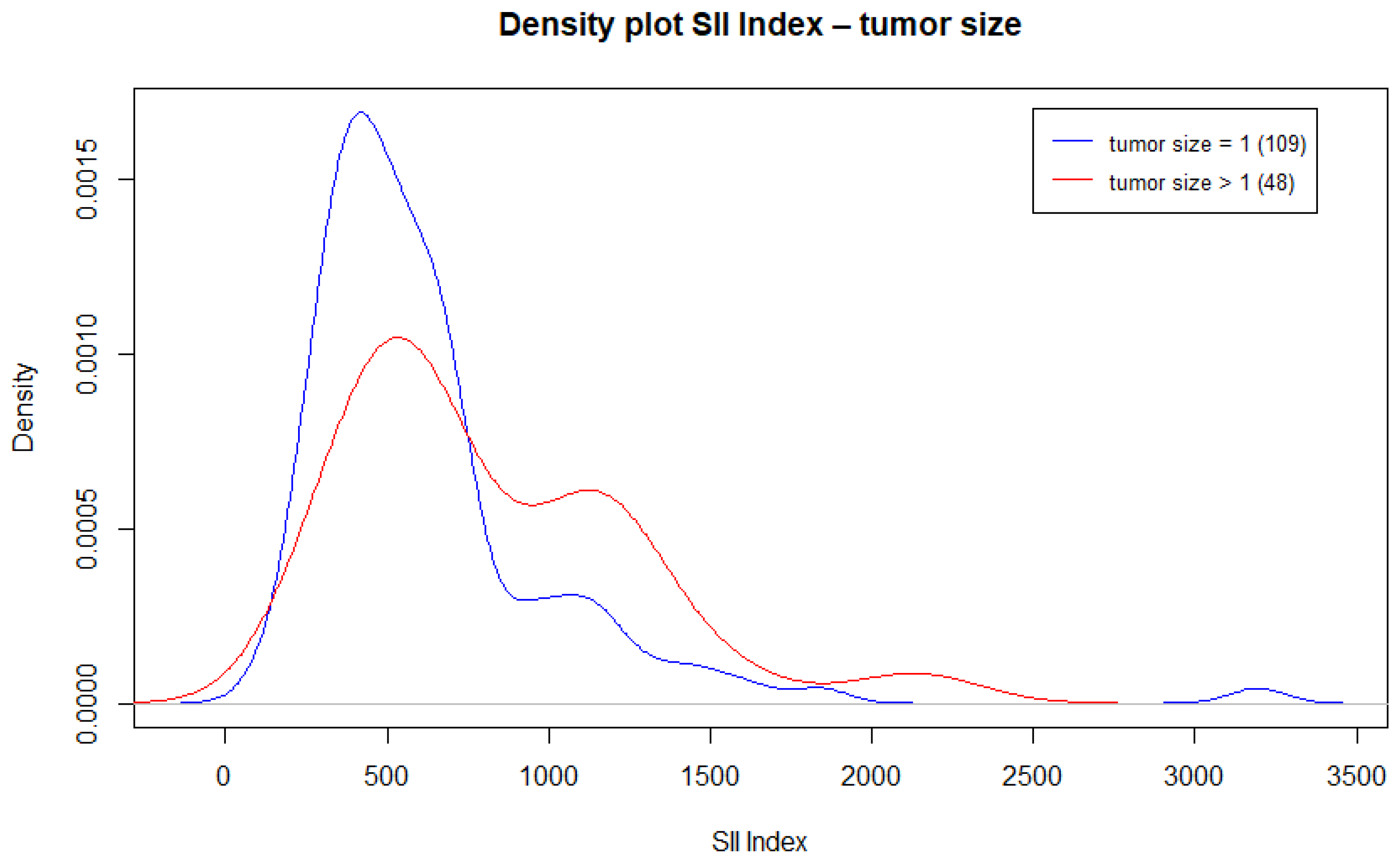 Density plot SII Index – tumor size

tumor size = 1 (109)
tumor size > 1 (48)

Density

0.0015
0.0010
0.0005
0.0000

0
500
1000
1500
2000
2500
3000
3500

SII Index